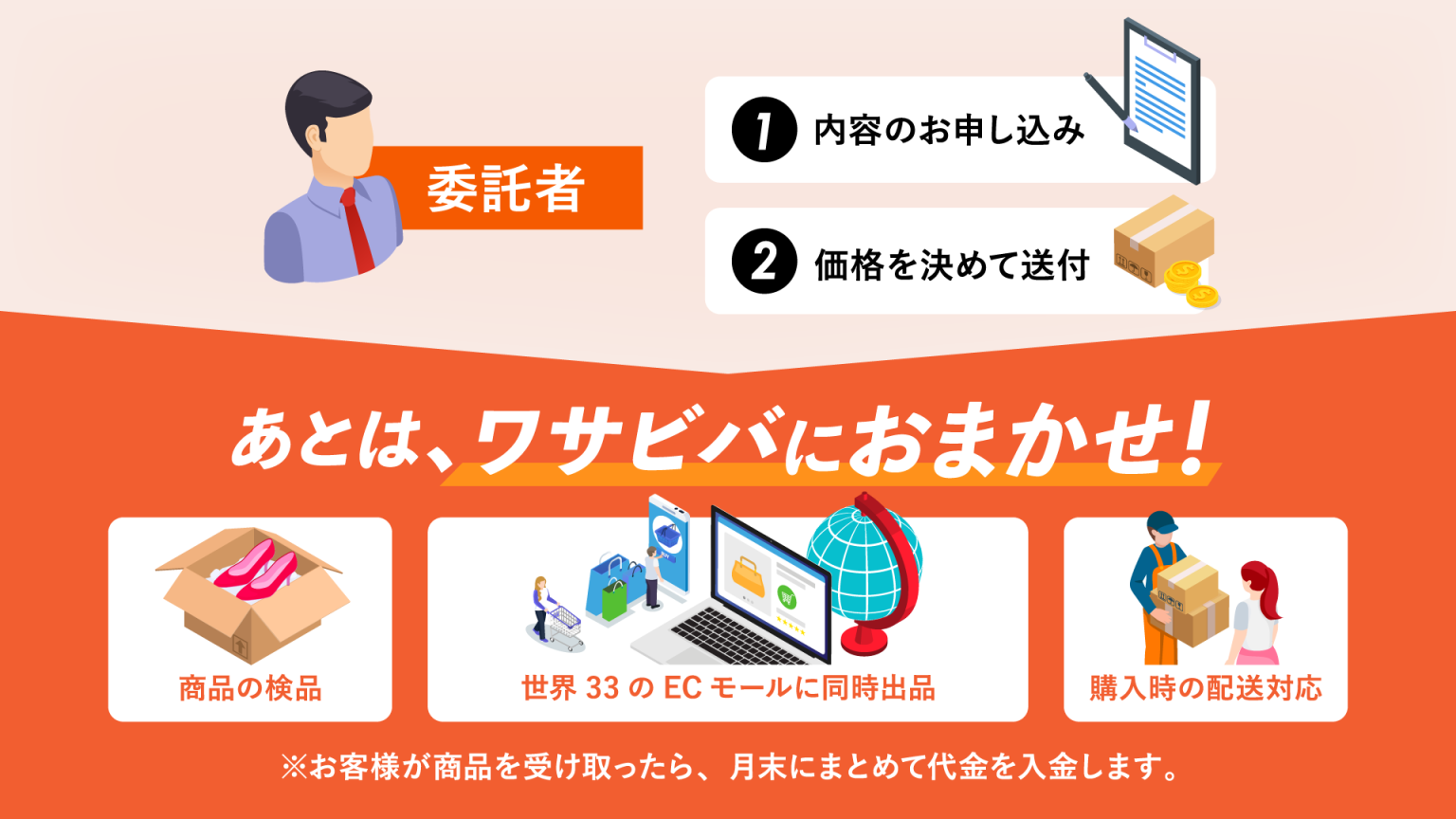 委託者

1 内容のお申し込み

2 価格を決めて送付

あとは、ワサビバにおまかせ！

商品の検品

世界 33 の EC モールに同時出品

購入時の配送対応

※お客様が商品を受け取ったら、月末にまとめて代金を入金します。